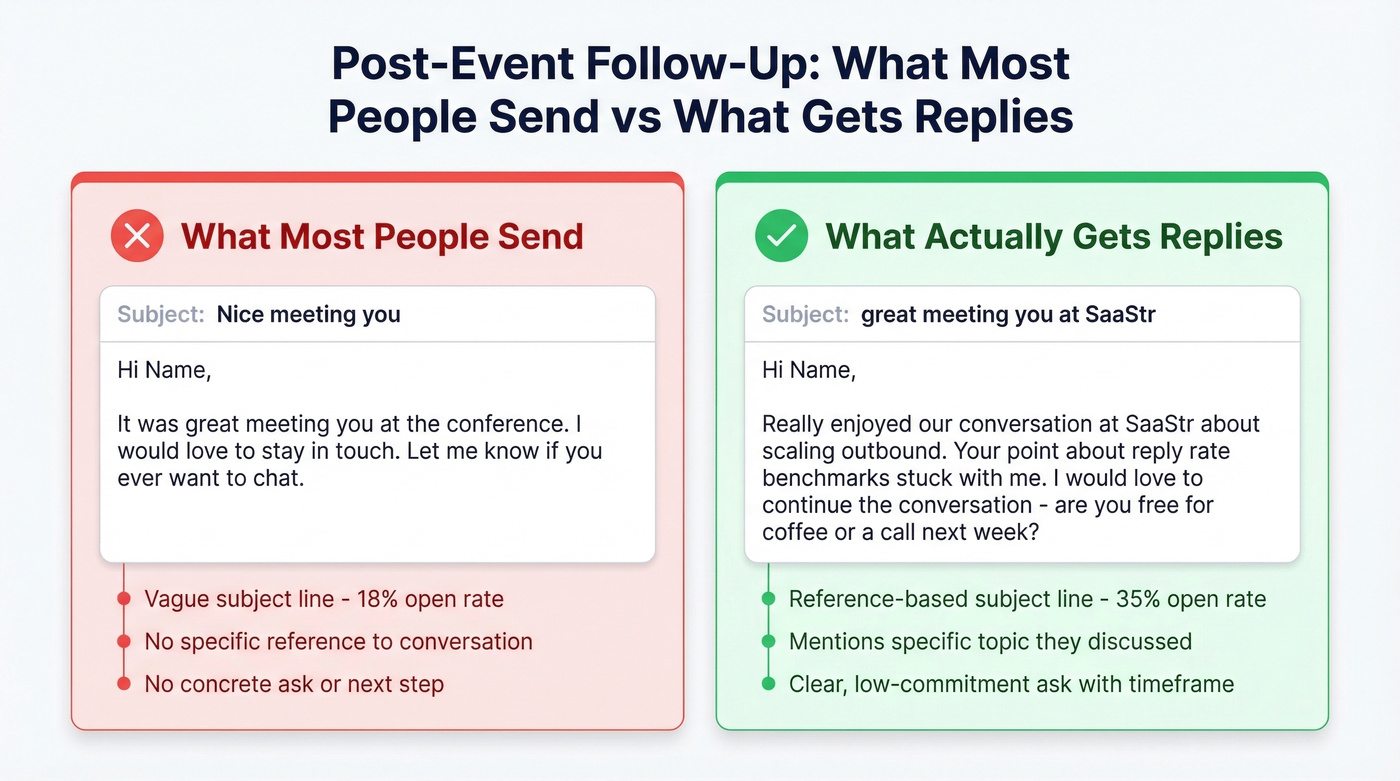 Post-Event Follow-Up: What Most People Send vs What Gets Replies

What Most People Send

Subject: Nice meeting you

Hi Name,

It was great meeting you at the conference. I would love to stay in touch. Let me know if you ever want to chat.

Vague subject line - 18% open rate
No specific reference to conversation
No concrete ask or next step

What Actually Gets Replies

Subject: great meeting you at SaaStr

Hi Name,

Really enjoyed our conversation at SaaStr about scaling outbound. Your point about reply rate benchmarks stuck with me. I would love to continue the conversation - are you free for coffee or a call next week?

Reference-based subject line - 35% open rate
Mentions specific topic they discussed
Clear, low-commitment ask with timeframe